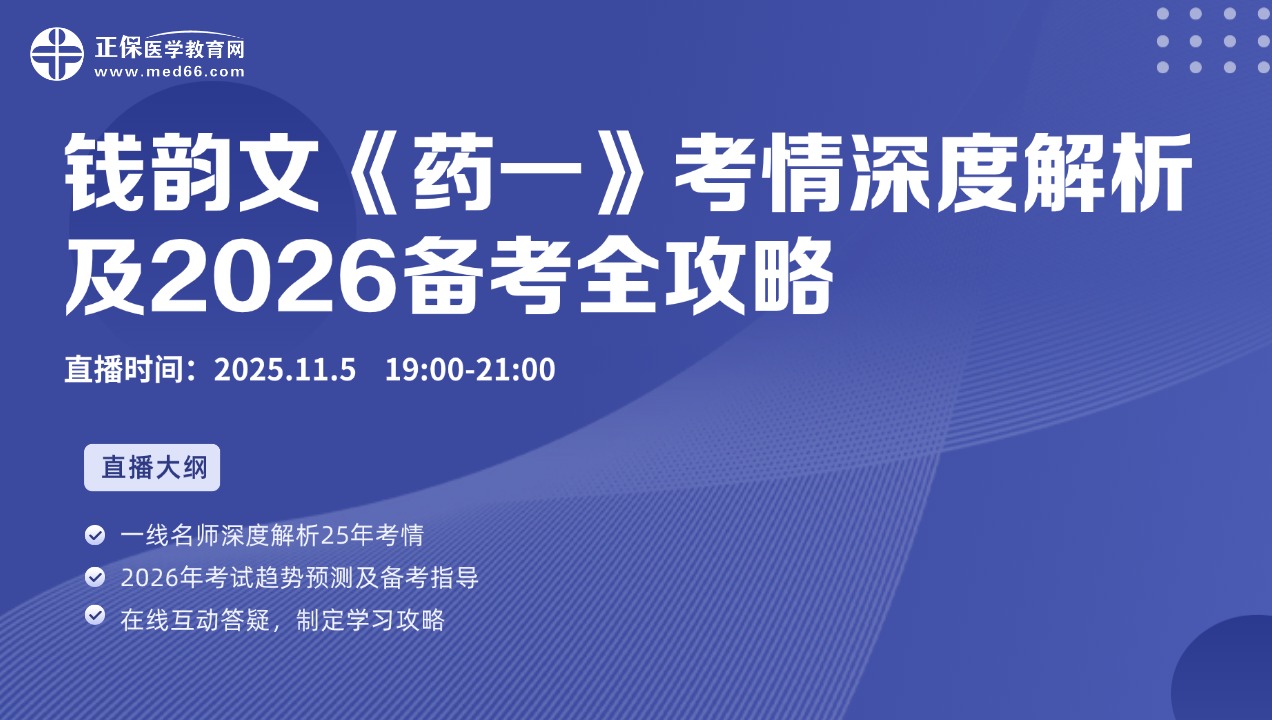 正保医学教育网
www.med66.com

钱韵文《药一》考情深度解析及2026备考全攻略

直播时间：2025.11.5 19:00-21:00

直播大纲

一线名师深度解析25年考情

2026年考试趋势预测及备考指导

在线互动答疑，制定学习攻略